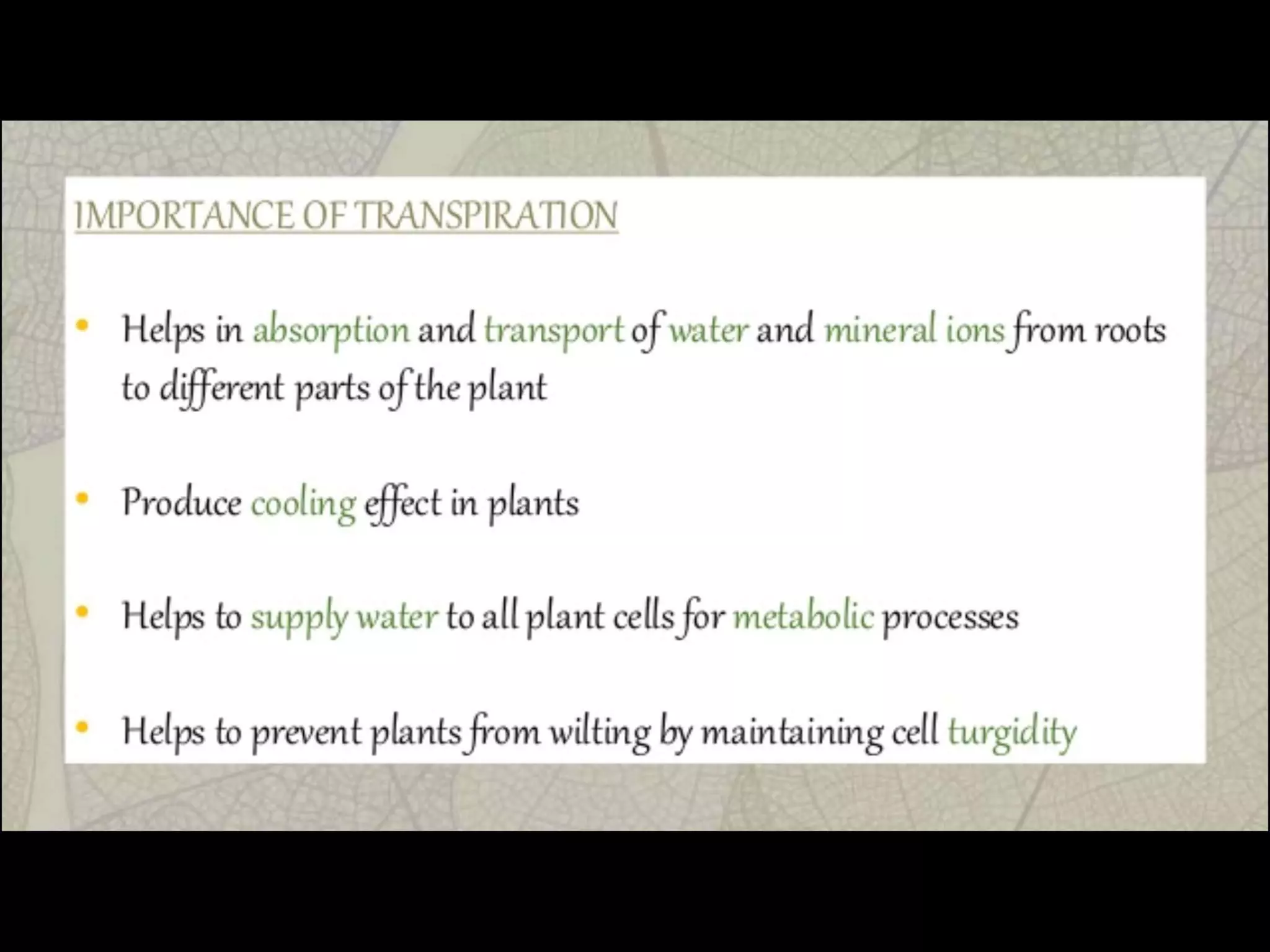 IMPORTANCE OF TRANSPIRATION

• Helps in absorption and transport of water and mineral ions from roots to different parts of the plant

• Produce cooling effect in plants

• Helps to supply water to all plant cells for metabolic processes

• Helps to prevent plants from wilting by maintaining cell turgidity